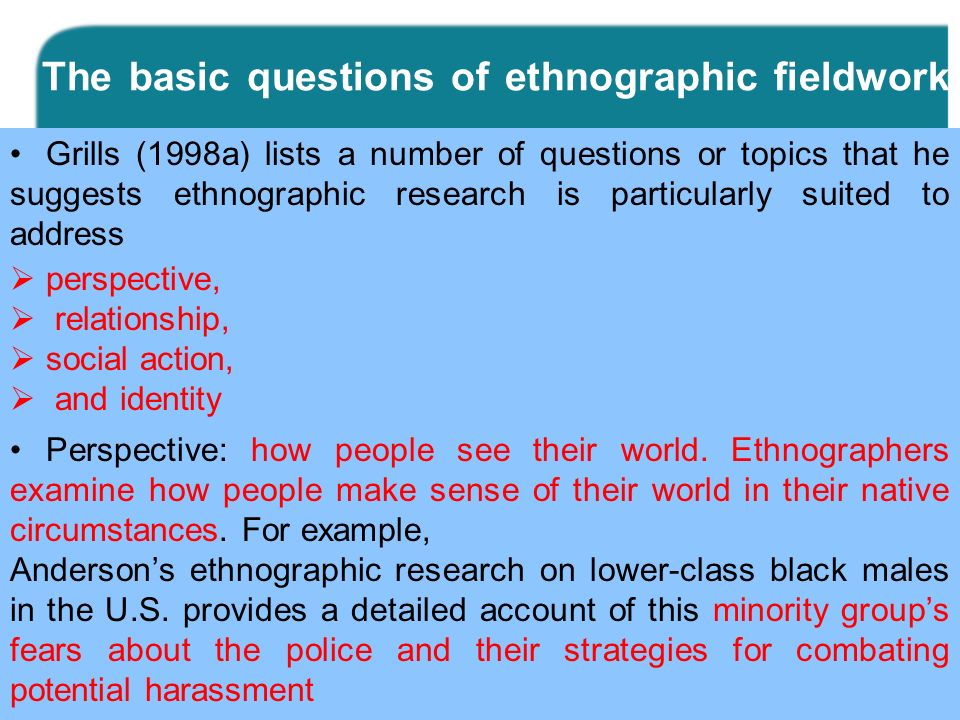 The basic questions of ethnographic fieldwork

• Grills (1998a) lists a number of questions or topics that he suggests ethnographic research is particularly suited to address

➢ perspective,
➢ relationship,
➢ social action,
➢ and identity

• Perspective: how people see their world. Ethnographers examine how people make sense of their world in their native circumstances. For example,
Anderson's ethnographic research on lower-class black males in the U.S. provides a detailed account of this minority group's fears about the police and their strategies for combating potential harassment